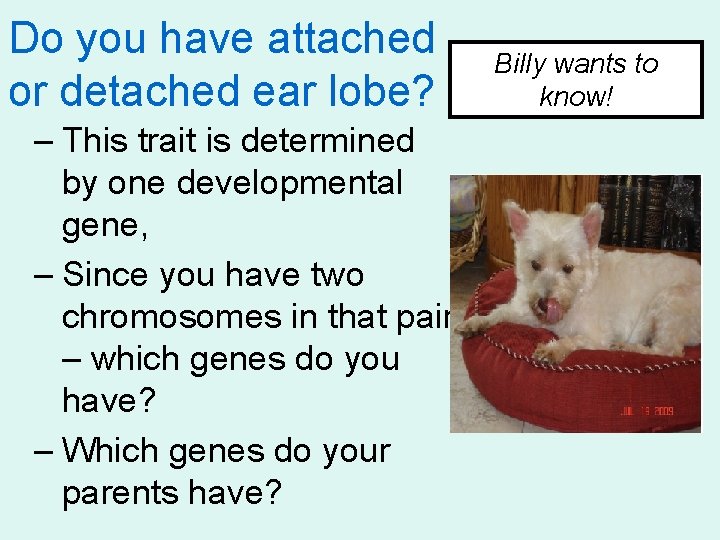 Do you have attached or detached ear lobe?

Billy wants to know!

– This trait is determined by one developmental gene,

– Since you have two chromosomes in that pair – which genes do you have?

– Which genes do your parents have?

JUL 19 2009